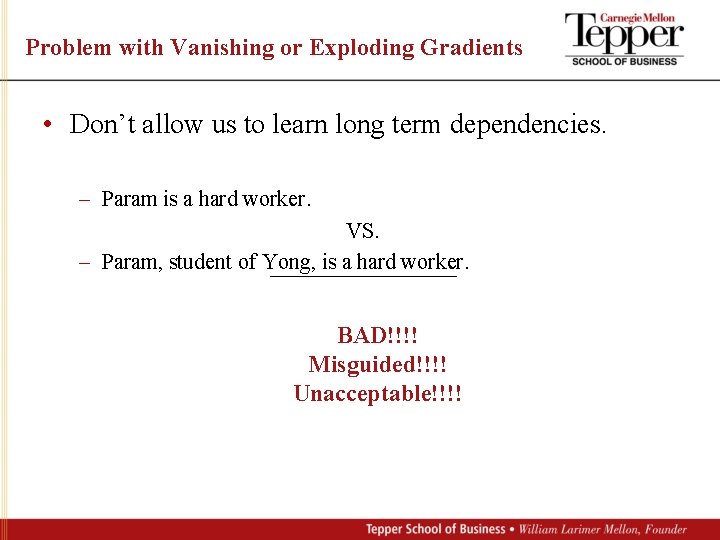 Problem with Vanishing or Exploding Gradients

Carnegie Mellon
Tepper
SCHOOL OF BUSINESS

• Don't allow us to learn long term dependencies.

– Param is a hard worker.

VS.

– Param, student of Yong, is a hard worker.

BAD!!!!
Misguided!!!!
Unacceptable!!!!

Tepper School of Business • William Larimer Mellon, Founder